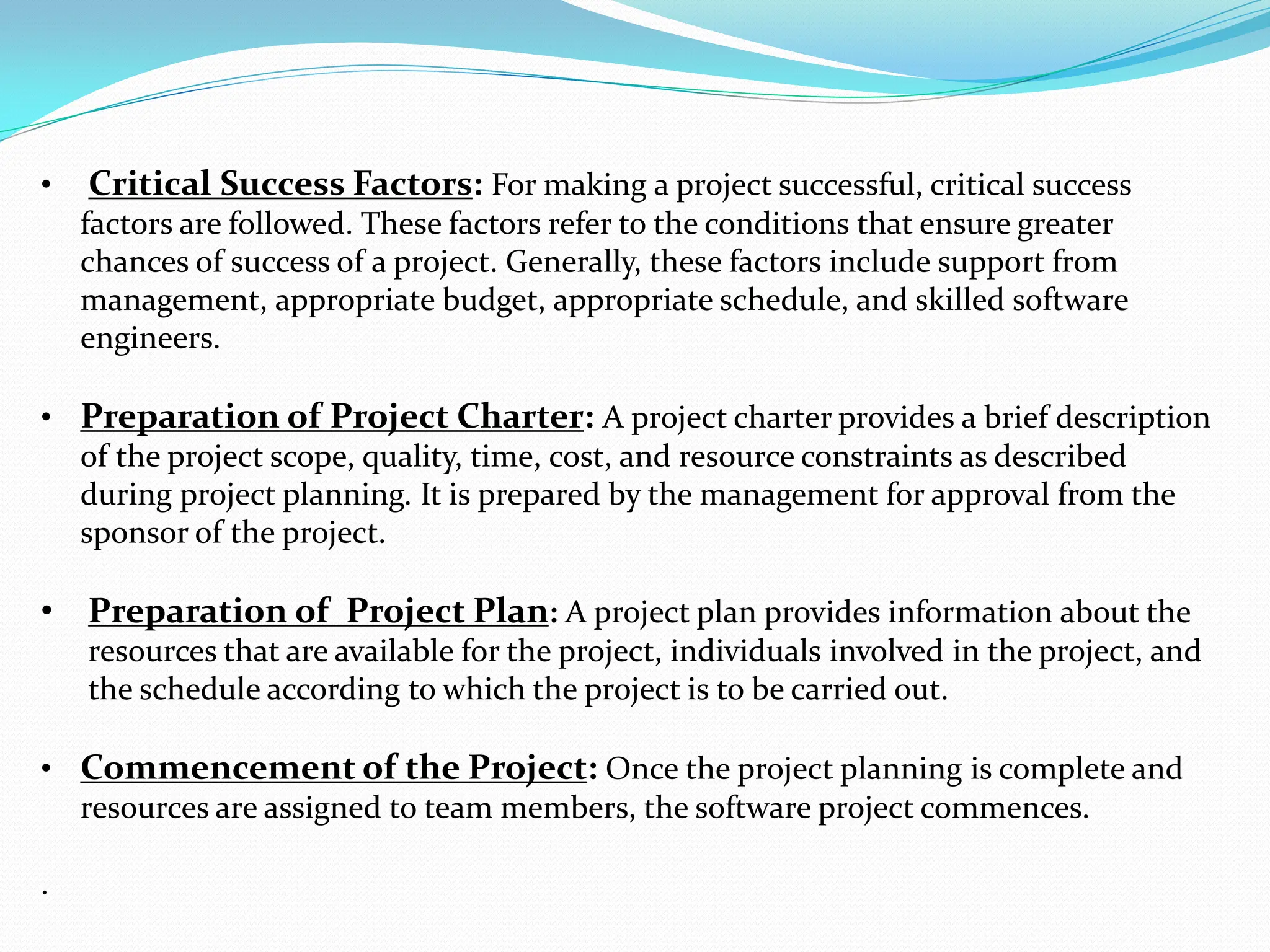 • Critical Success Factors: For making a project successful, critical success factors are followed. These factors refer to the conditions that ensure greater chances of success of a project. Generally, these factors include support from management, appropriate budget, appropriate schedule, and skilled software engineers.

• Preparation of Project Charter: A project charter provides a brief description of the project scope, quality, time, cost, and resource constraints as described during project planning. It is prepared by the management for approval from the sponsor of the project.

• Preparation of Project Plan: A project plan provides information about the resources that are available for the project, individuals involved in the project, and the schedule according to which the project is to be carried out.

• Commencement of the Project: Once the project planning is complete and resources are assigned to team members, the software project commences.

.